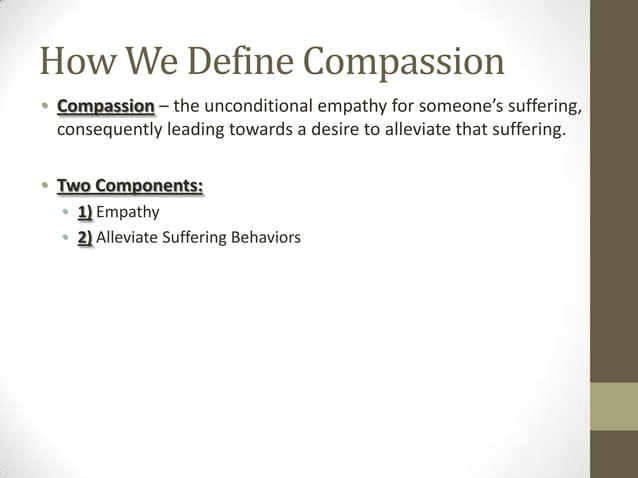 How We Define Compassion

• Compassion – the unconditional empathy for someone's suffering, consequently leading towards a desire to alleviate that suffering.

• Two Components:
  • 1) Empathy
  • 2) Alleviate Suffering Behaviors